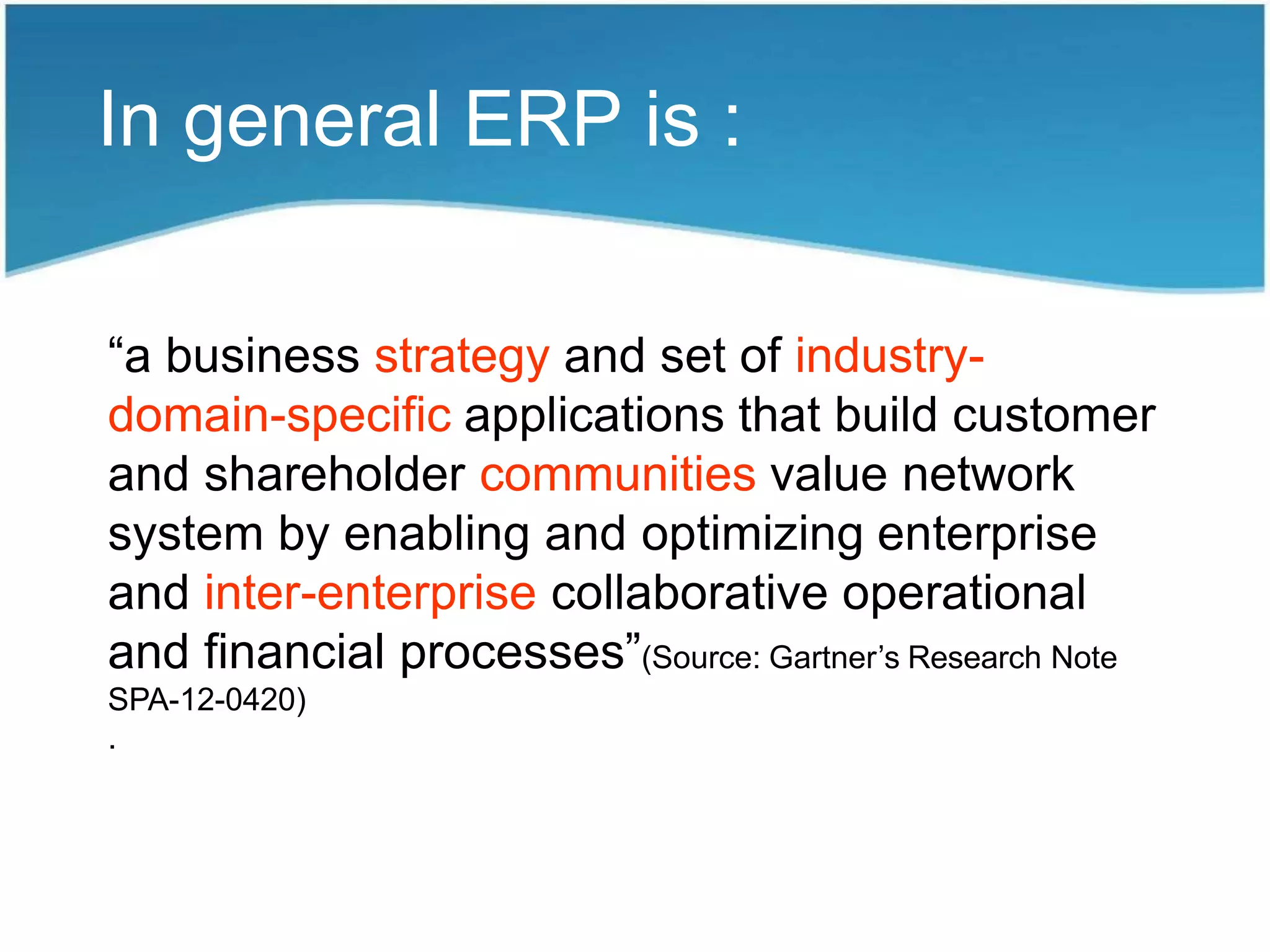 In general ERP is :

“a business strategy and set of industry-domain-specific applications that build customer and shareholder communities value network system by enabling and optimizing enterprise and inter-enterprise collaborative operational and financial processes”(Source: Gartner’s Research Note SPA-12-0420)
.